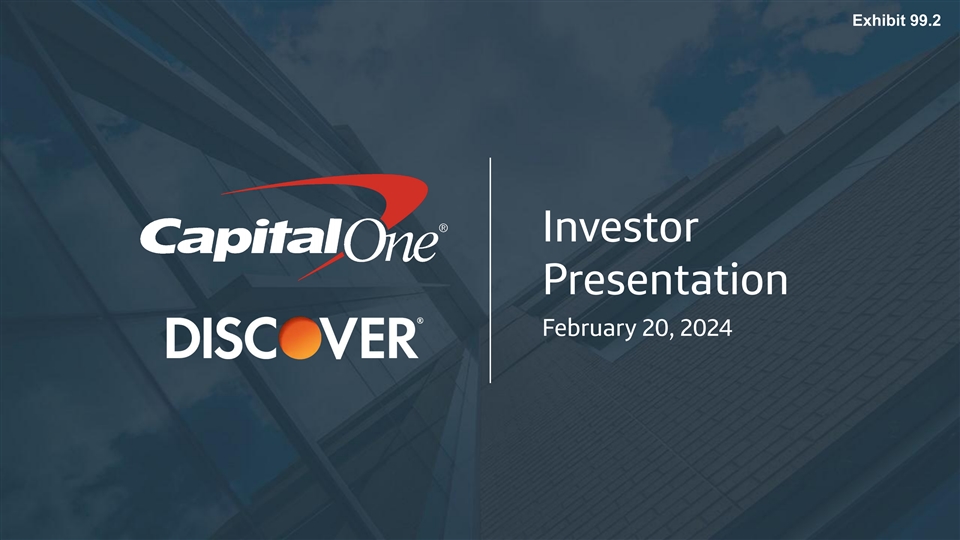 Exhibit 99.2

Capital One®

DISCOVER®

Investor Presentation

February 20, 2024